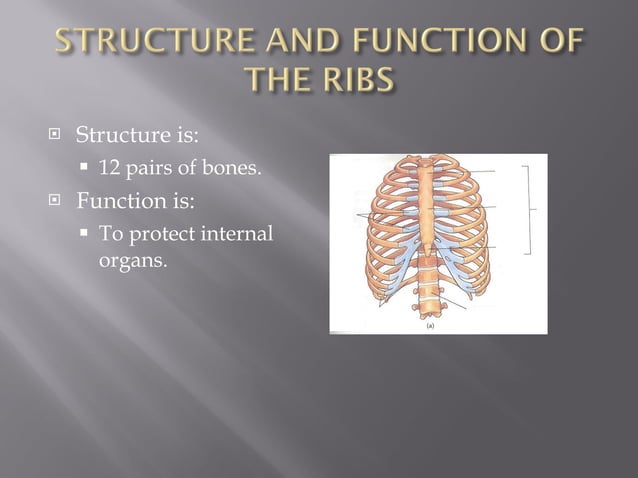 STRUCTURE AND FUNCTION OF THE RIBS

Structure is:

12 pairs of bones.

Function is:

To protect internal organs.

(a)